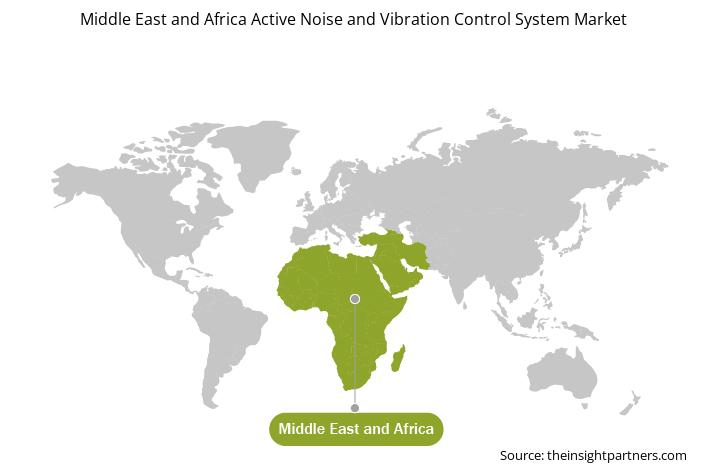 Middle East and Africa Active Noise and Vibration Control System Market

Middle East and Africa

Source: theinsightpartners.com